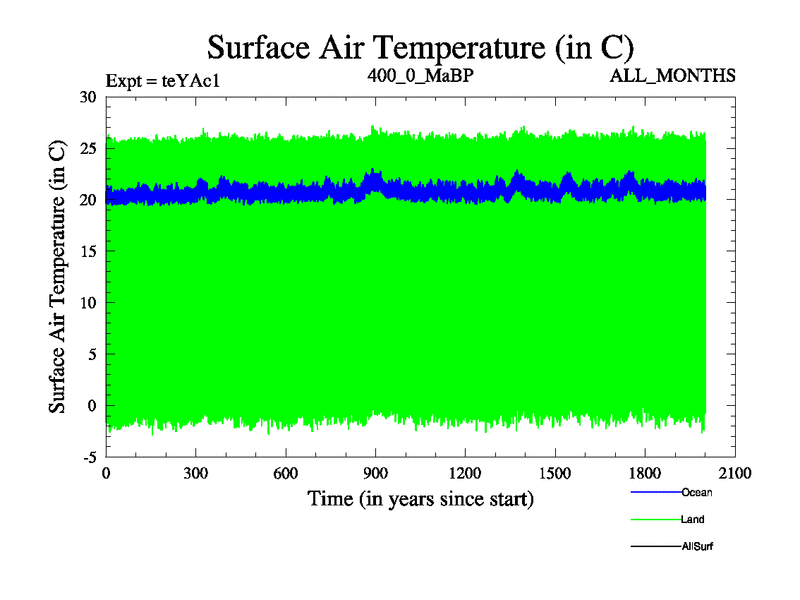 Surface Air Temperature (in C)

Expt = teYAc1

400_0_MaBP

ALL_MONTHS

Surface Air Temperature (in C)

30
25
20
15
10
5
0
-5

0 300 600 900 1200 1500 1800 2100

Time (in years since start)

Ocean

Land

AllSurf